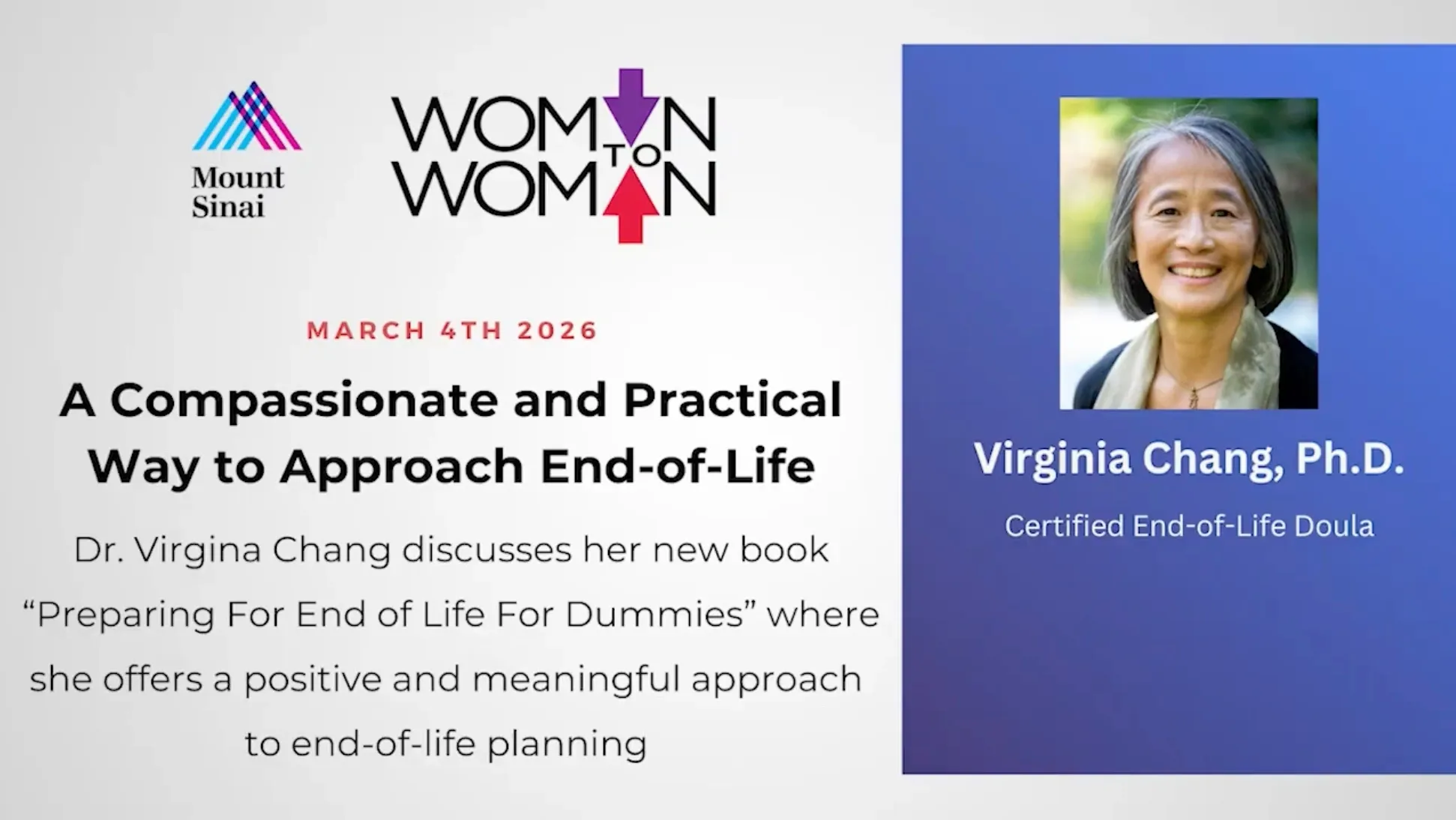 Mount Sinai

WOMAN TO WOMAN

MARCH 4TH 2026

A Compassionate and Practical Way to Approach End-of-Life

Dr. Virgina Chang discusses her new book “Preparing For End of Life For Dummies” where she offers a positive and meaningful approach to end-of-life planning

Virginia Chang, Ph.D.

Certified End-of-Life Doula